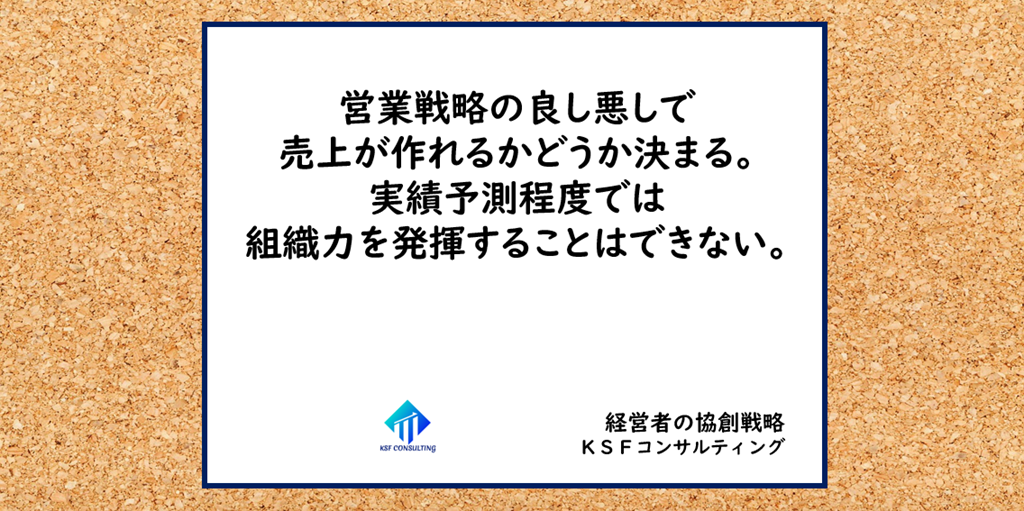 営業戦略の良し悪しで
売上が作れるかどうか決まる。
実績予測程度では
組織力を発揮することはできない。

KSF CONSULTING

経営者の協創戦略
ＫＳＦコンサルティング